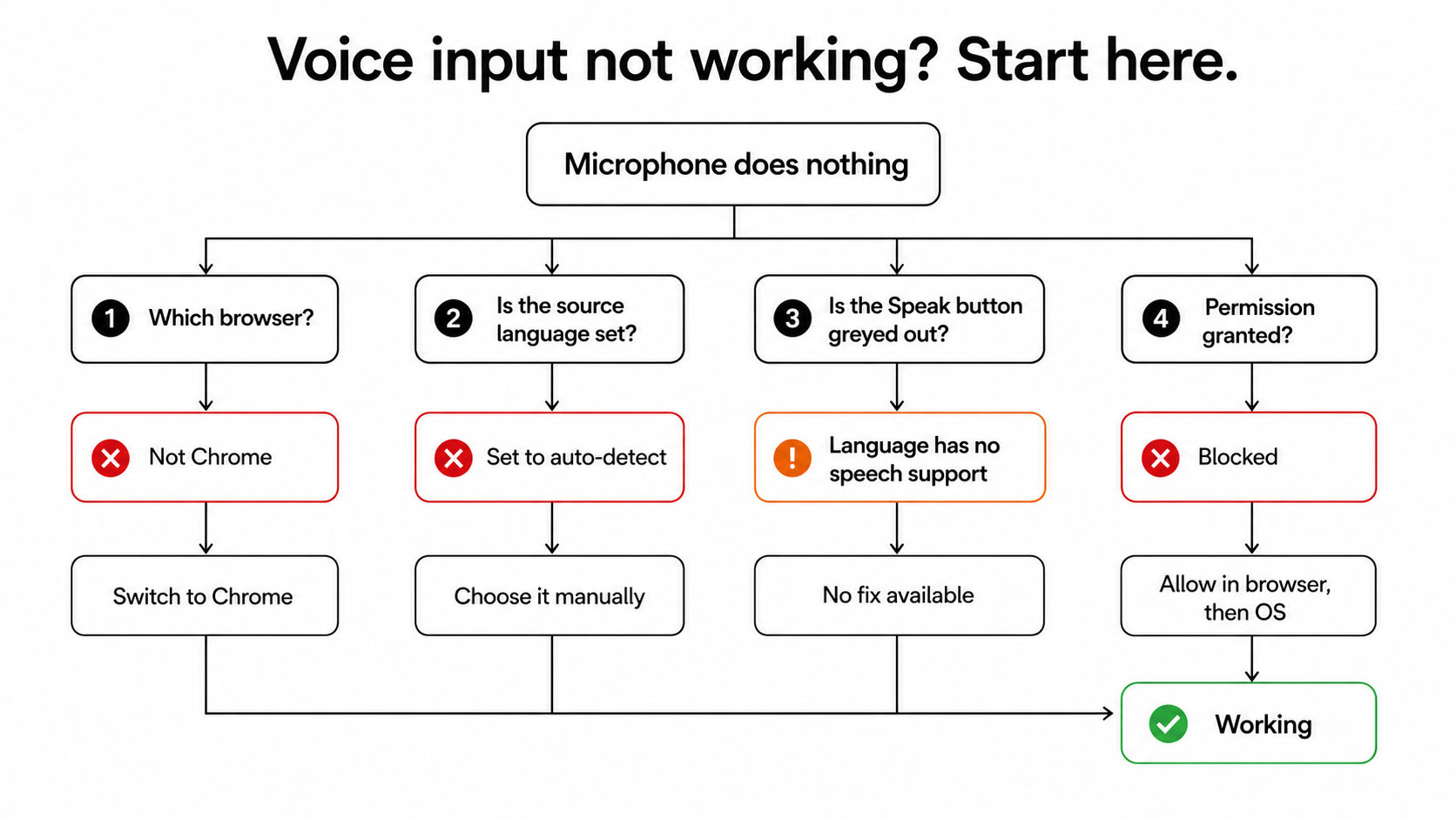 Voice input not working? Start here.

Microphone does nothing

1 Which browser?

Not Chrome

Switch to Chrome

2 Is the source language set?

Set to auto-detect

Choose it manually

3 Is the Speak button greyed out?

Language has no speech support

No fix available

4 Permission granted?

Blocked

Allow in browser, then OS

Working